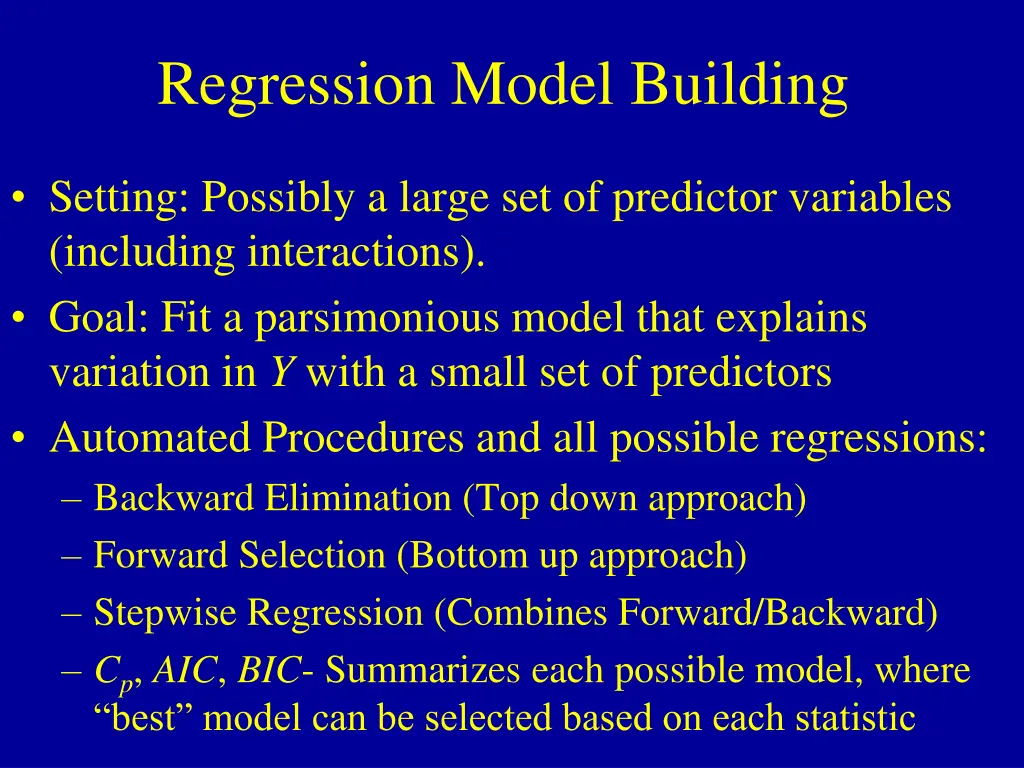 Regression Model Building

• Setting: Possibly a large set of predictor variables (including interactions).
• Goal: Fit a parsimonious model that explains variation in $Y$ with a small set of predictors
• Automated Procedures and all possible regressions:
– Backward Elimination (Top down approach)
– Forward Selection (Bottom up approach)
– Stepwise Regression (Combines Forward/Backward)
– $C_p$, $AIC$, $BIC$- Summarizes each possible model, where “best” model can be selected based on each statistic